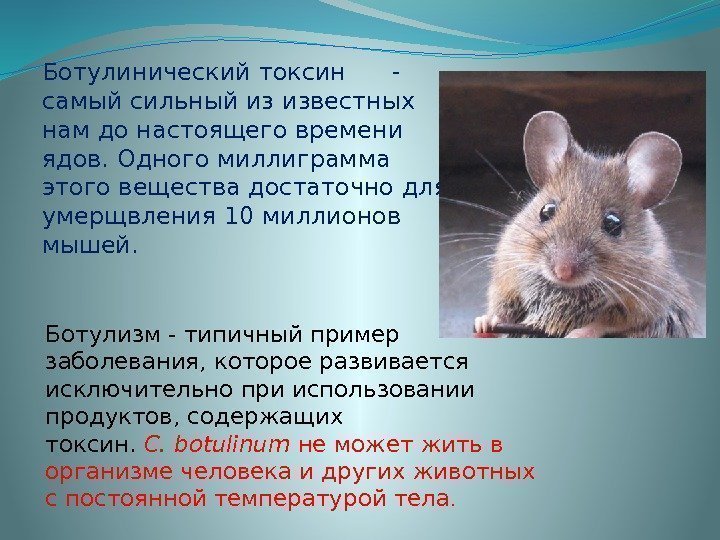 Ботулинический токсин - самый сильный из известных нам до настоящего времени ядов. Одного миллиграмма этого вещества достаточно для умерщвления 10 миллионов мышей.

Ботулизм - типичный пример заболевания, которое развивается исключительно при использовании продуктов, содержащих токсин. C. botulinum не может жить в организме человека и других животных с постоянной температурой тела.